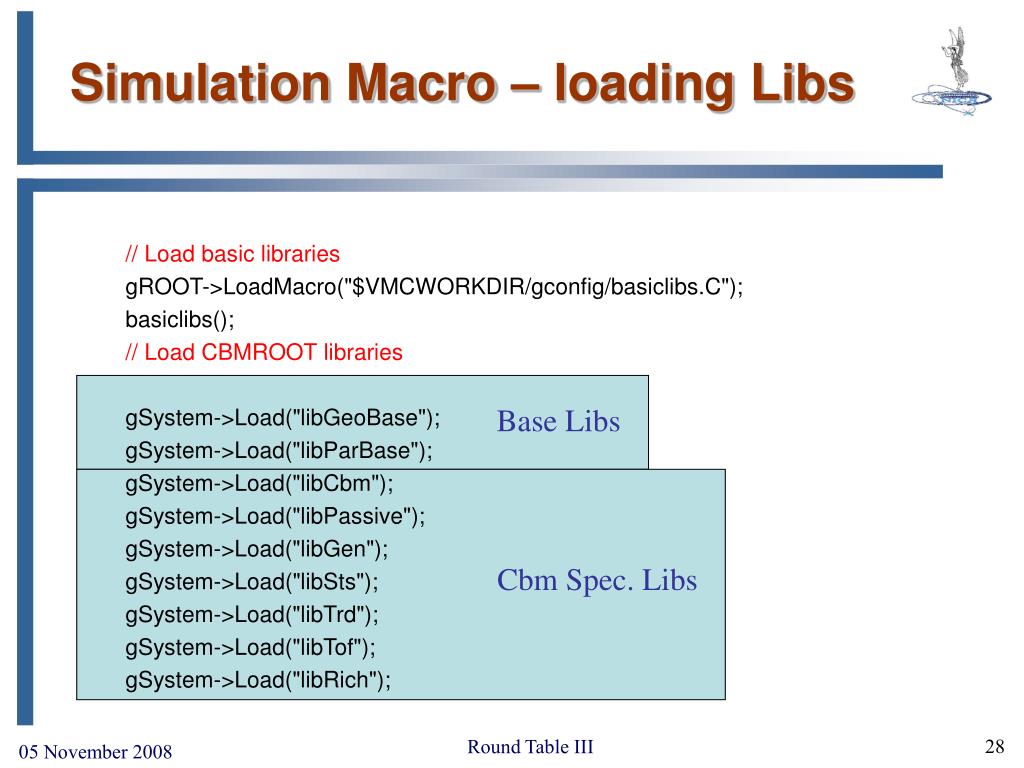 Simulation Macro – loading Libs

// Load basic libraries
gROOT->LoadMacro("$VMCWORKDIR/gconfig/basiclibs.C");
basiclibs();
// Load CBMROOT libraries

gSystem->Load("libGeoBase");
gSystem->Load("libParBase");

Base Libs

gSystem->Load("libCbm");
gSystem->Load("libPassive");
gSystem->Load("libGen");
gSystem->Load("libSts");
gSystem->Load("libTrd");
gSystem->Load("libTof");
gSystem->Load("libRich");

Cbm Spec. Libs

05 November 2008

Round Table III

28